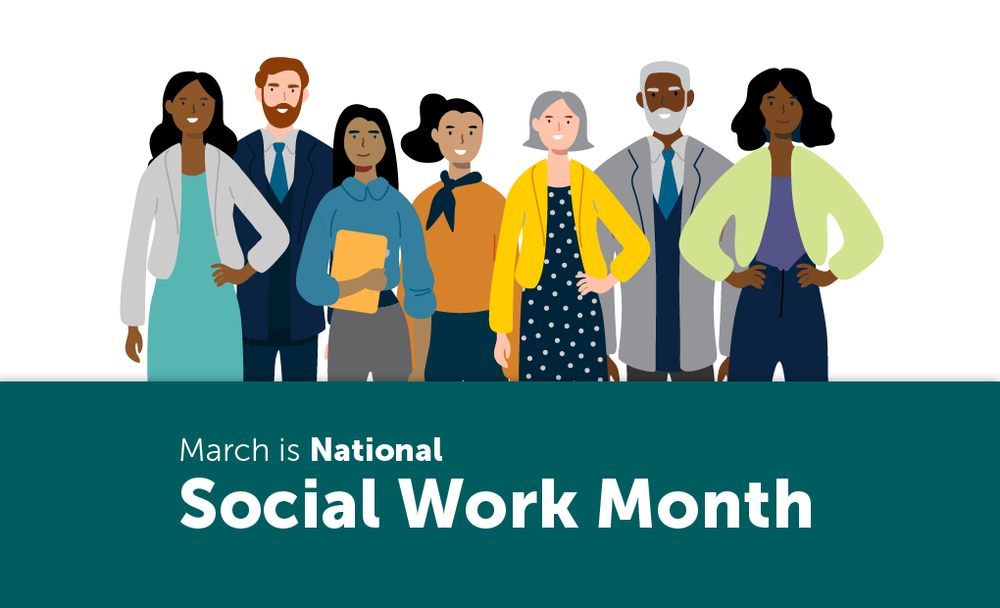 March is National
Social Work Month